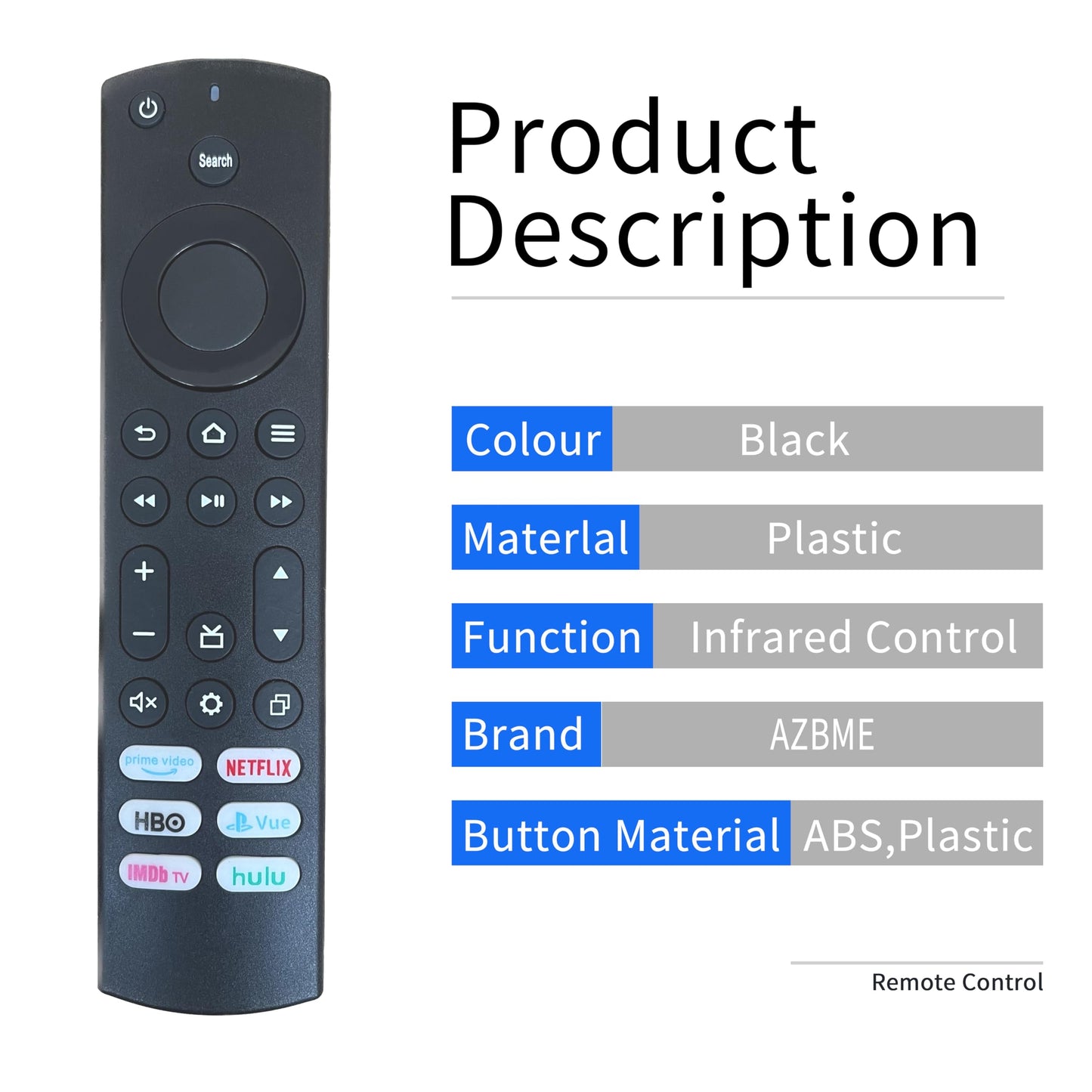 Search

prime video
NETFLIX
HBO
Vue
IMDb TV
hulu

Product Description

| Colour | Black |
|---|---|
| Materlal | Plastic |
| Function | Infrared Control |
| Brand | AZBME |
| Button Material | ABS,Plastic |

Remote Control